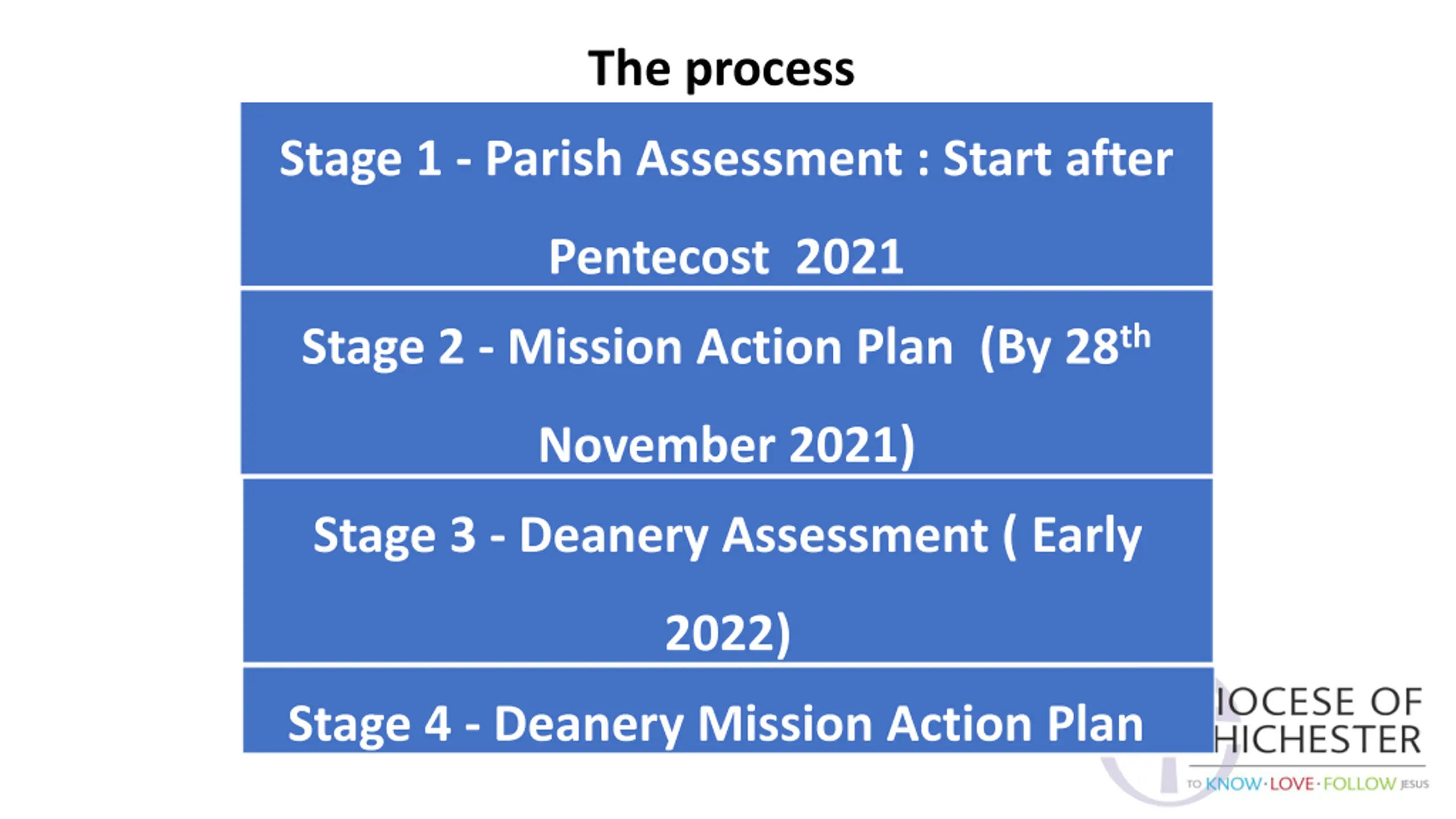 The process

Stage 1 - Parish Assessment : Start after Pentecost 2021

Stage 2 - Mission Action Plan (By 28$^{th}$ November 2021)

Stage 3 - Deanery Assessment ( Early 2022)

Stage 4 - Deanery Mission Action Plan

IOCESE OF HICHESTER

TO KNOW · LOVE · FOLLOW JESUS